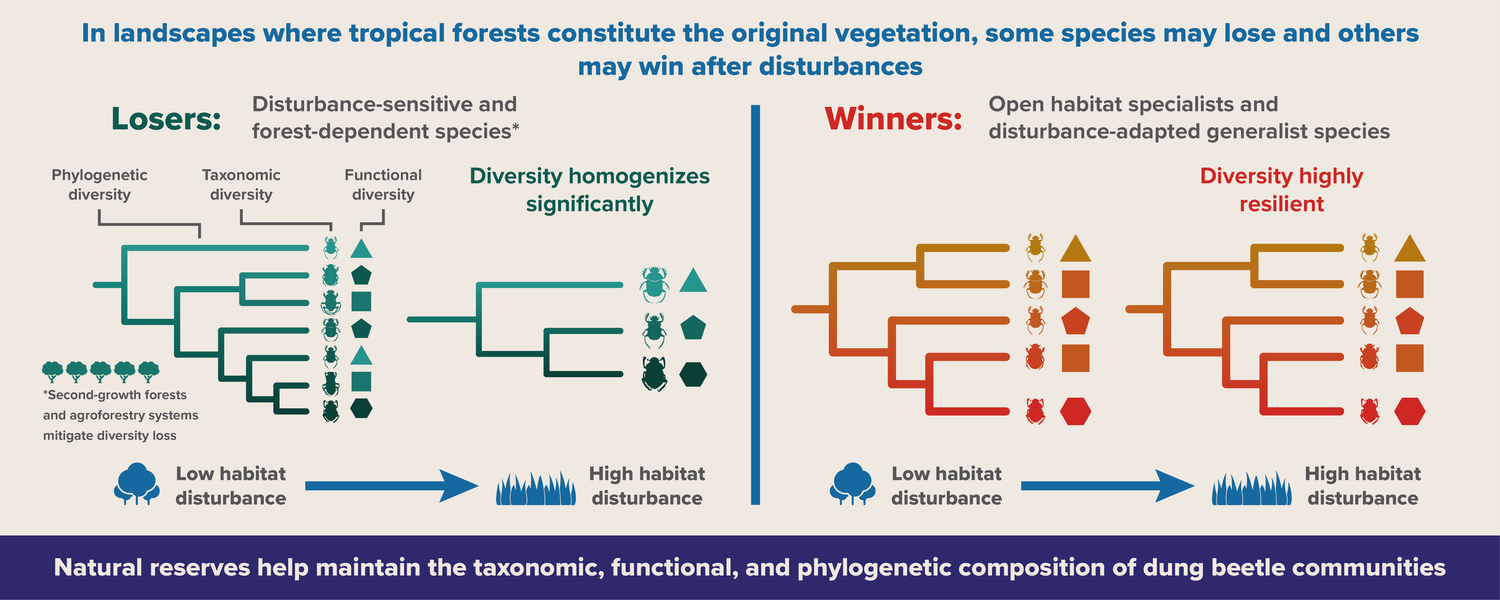 In landscapes where tropical forests constitute the original vegetation, some species may lose and others may win after disturbances

Losers: Disturbance-sensitive and forest-dependent species*

Phylogenetic diversity

Taxonomic diversity

Functional diversity

Diversity homogenizes significantly

*Second-growth forests and agroforestry systems mitigate diversity loss

Low habitat disturbance

High habitat disturbance

Winners: Open habitat specialists and disturbance-adapted generalist species

Diversity highly resilient

Low habitat disturbance

High habitat disturbance

Natural reserves help maintain the taxonomic, functional, and phylogenetic composition of dung beetle communities